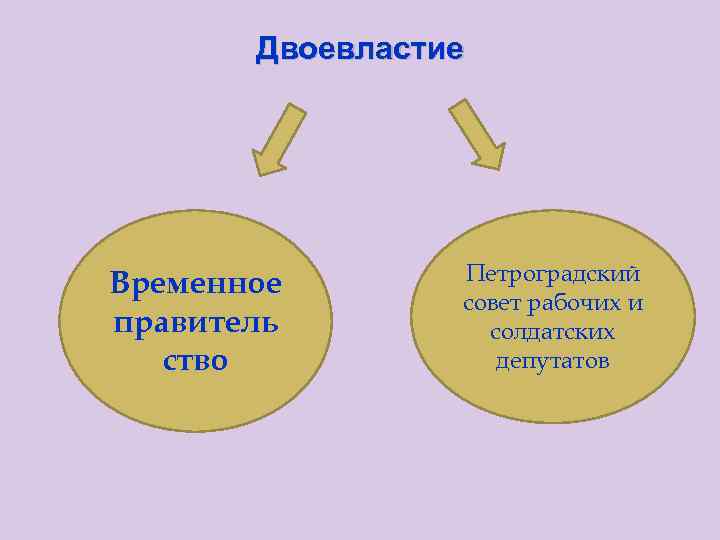 Двоевластие

Временное правитель ство

Петроградский совет рабочих и солдатских депутатов